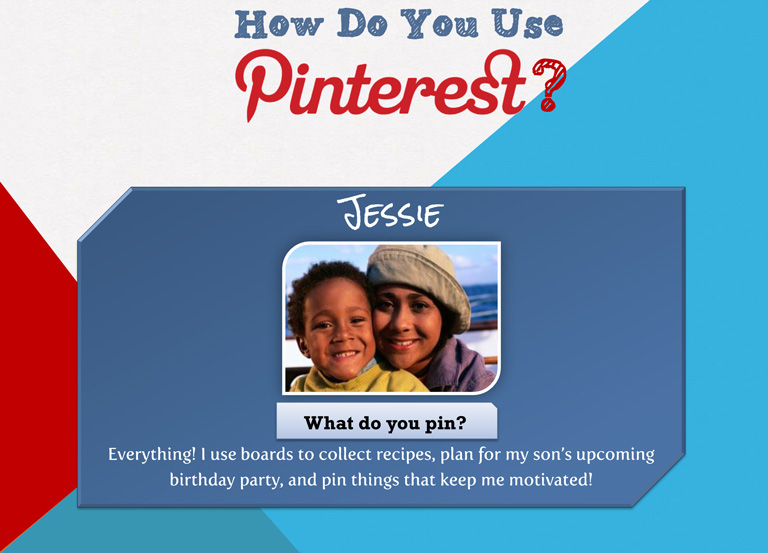 How Do You Use
Pinterest?

Jessie

What do you pin?

Everything! I use boards to collect recipes, plan for my son's upcoming birthday party, and pin things that keep me motivated!